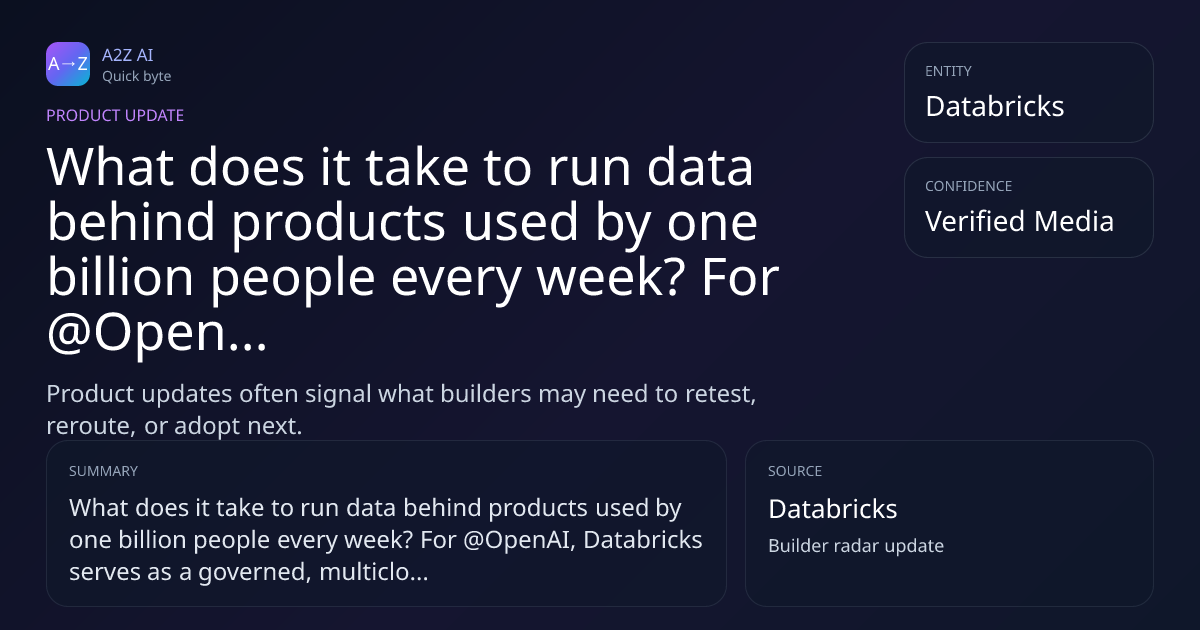 A→Z
A2Z AI
Quick byte

PRODUCT UPDATE

What does it take to run data behind products used by one billion people every week? For @Open...

Product updates often signal what builders may need to retest, reroute, or adopt next.

ENTITY
Databricks

CONFIDENCE
Verified Media

SUMMARY
What does it take to run data behind products used by one billion people every week? For @OpenAI, Databricks serves as a governed, multiclo...

SOURCE
Databricks
Builder radar update